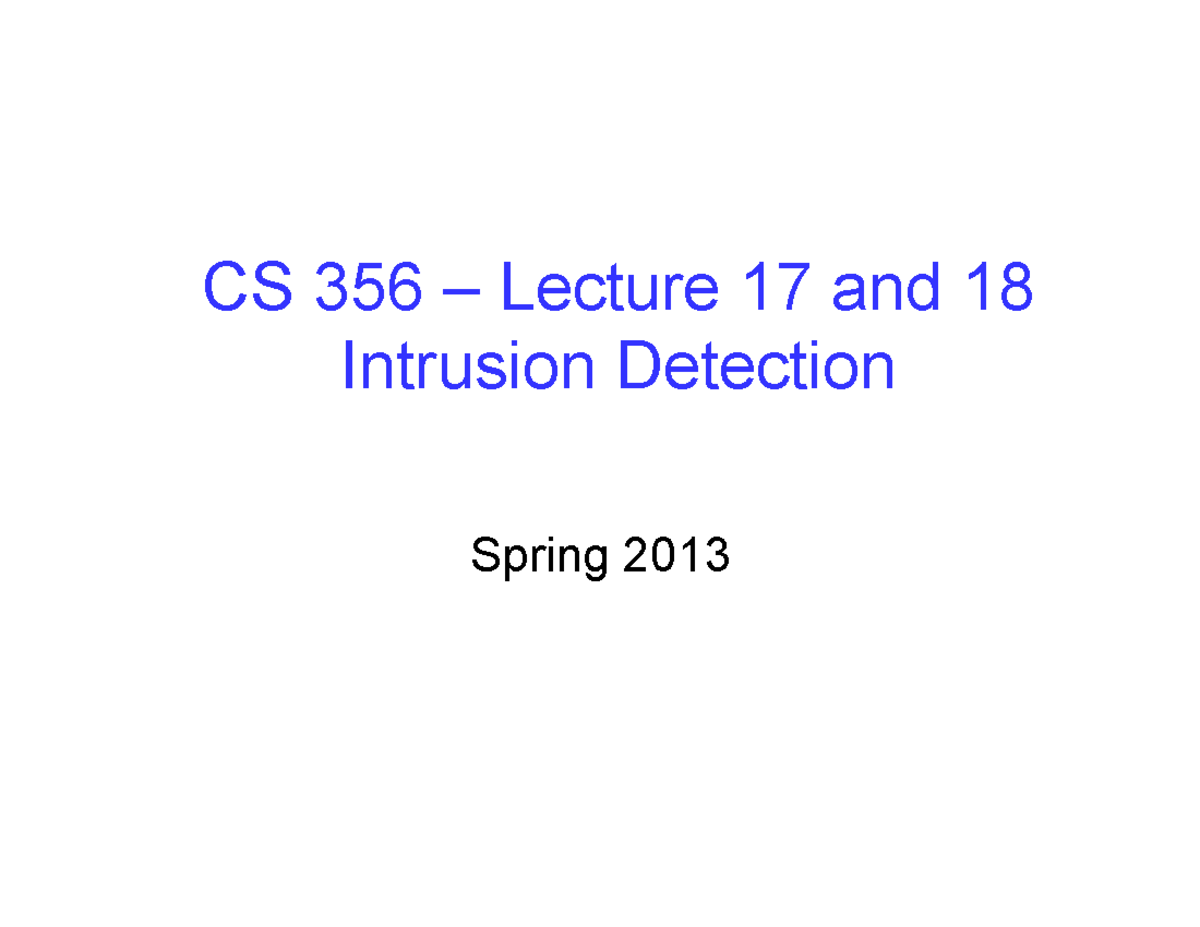 CS 356 – Lecture 17 and 18
Intrusion Detection

Spring 2013